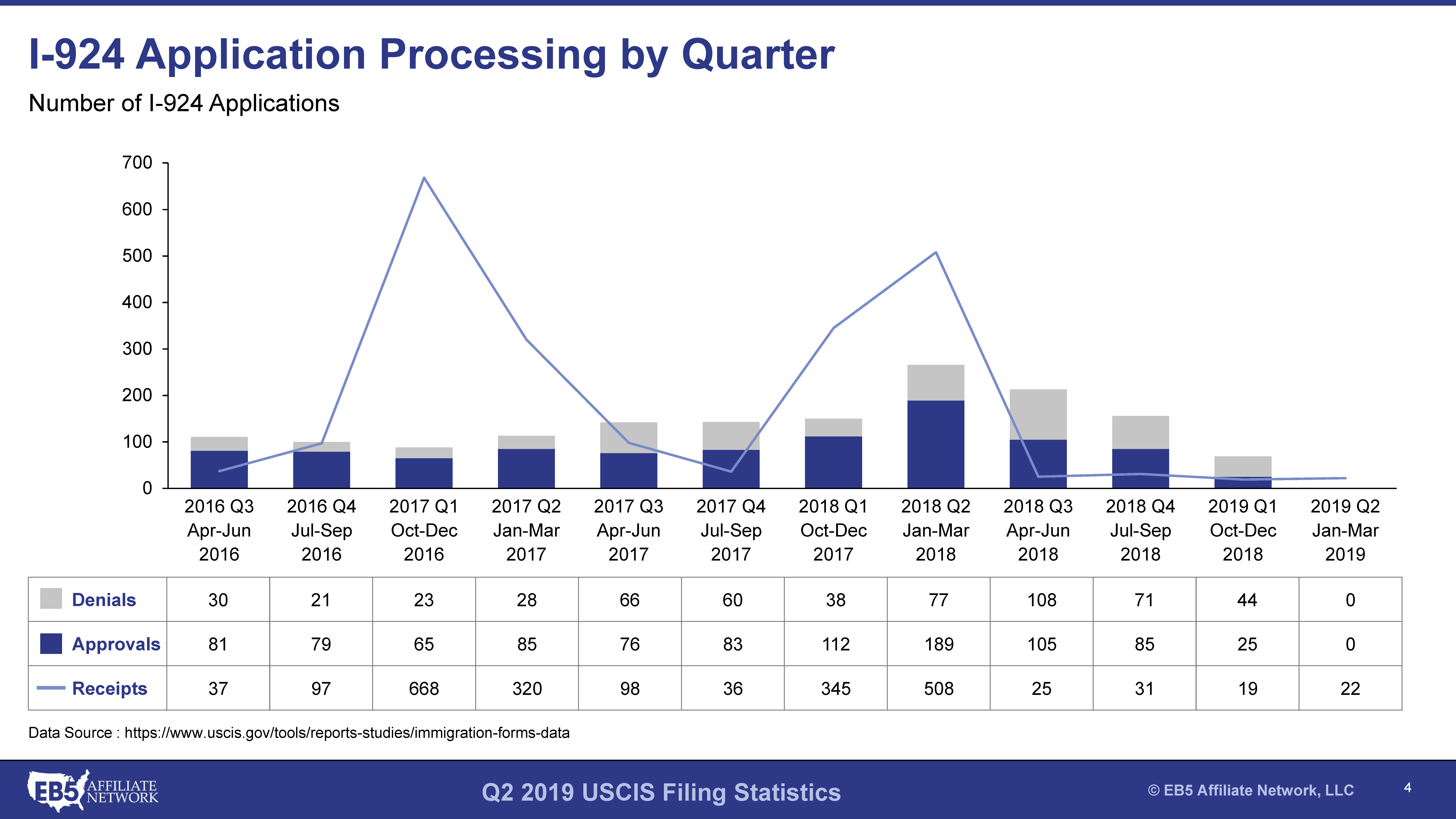 I-924 Application Processing by Quarter

Number of I-924 Applications

700
600
500
400
300
200
100
0

| | 2016 Q3 Apr-Jun 2016 | 2016 Q4 Jul-Sep 2016 | 2017 Q1 Oct-Dec 2016 | 2017 Q2 Jan-Mar 2017 | 2017 Q3 Apr-Jun 2017 | 2017 Q4 Jul-Sep 2017 | 2018 Q1 Oct-Dec 2017 | 2018 Q2 Jan-Mar 2018 | 2018 Q3 Apr-Jun 2018 | 2018 Q4 Jul-Sep 2018 | 2019 Q1 Oct-Dec 2018 | 2019 Q2 Jan-Mar 2019 |
|---|---|---|---|---|---|---|---|---|---|---|---|---|
| Denials | 30 | 21 | 23 | 28 | 66 | 60 | 38 | 77 | 108 | 71 | 44 | 0 |
| Approvals | 81 | 79 | 65 | 85 | 76 | 83 | 112 | 189 | 105 | 85 | 25 | 0 |
| Receipts | 37 | 97 | 668 | 320 | 98 | 36 | 345 | 508 | 25 | 31 | 19 | 22 |

Data Source : https://www.uscis.gov/tools/reports-studies/immigration-forms-data

EB5 AFFILIATE NETWORK

Q2 2019 USCIS Filing Statistics

© EB5 Affiliate Network, LLC

4